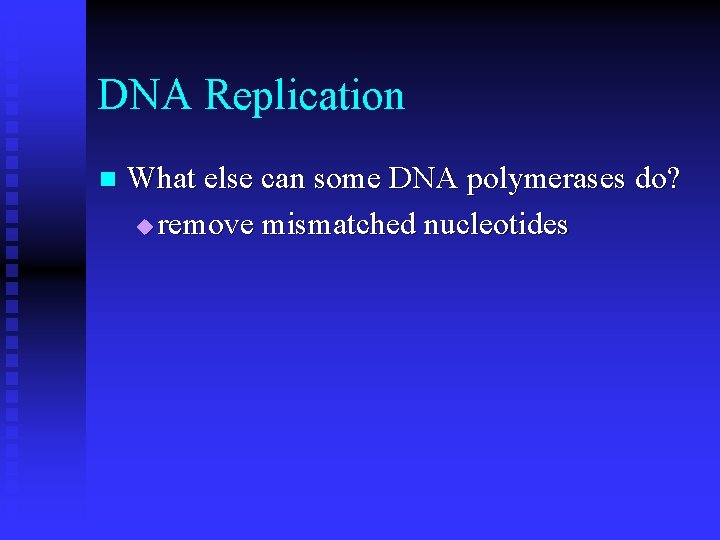 DNA Replication

What else can some DNA polymerases do?

remove mismatched nucleotides